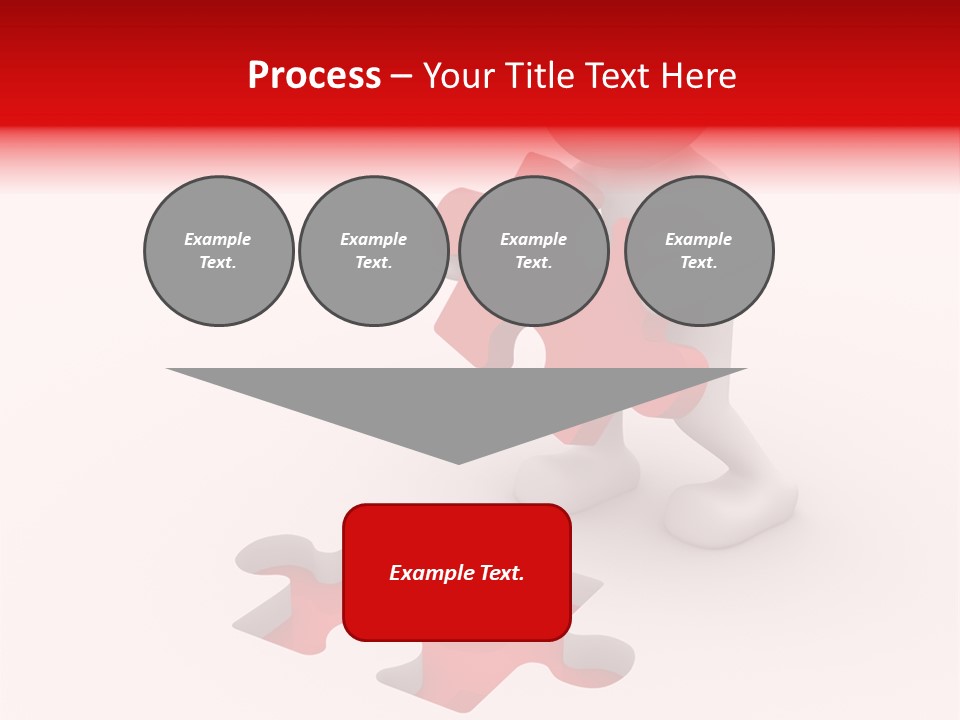 Process – Your Title Text Here

Example Text.

Example Text.

Example Text.

Example Text.

Example Text.